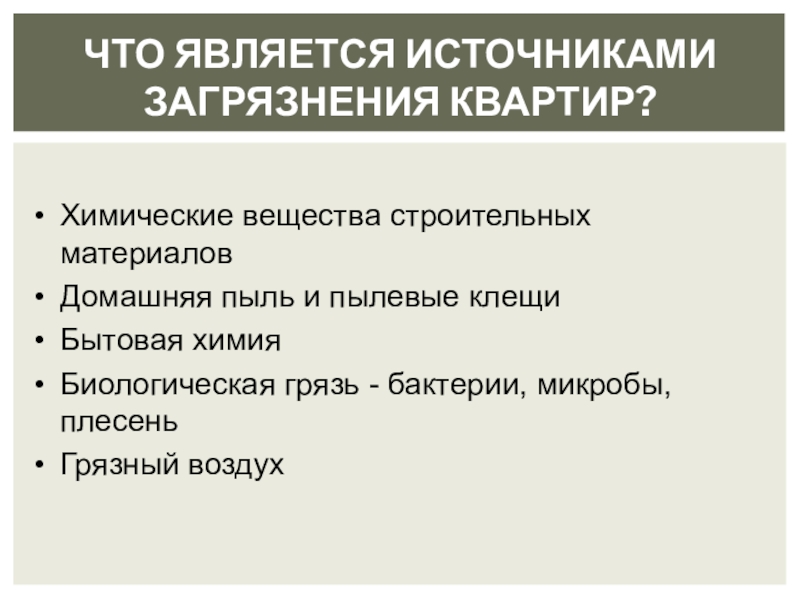 ЧТО ЯВЛЯЕТСЯ ИСТОЧНИКАМИ ЗАГРЯЗНЕНИЯ КВАРТИР?

• Химические вещества строительных материалов
• Домашняя пыль и пылевые клещи
• Бытовая химия
• Биологическая грязь - бактерии, микробы, плесень
• Грязный воздух